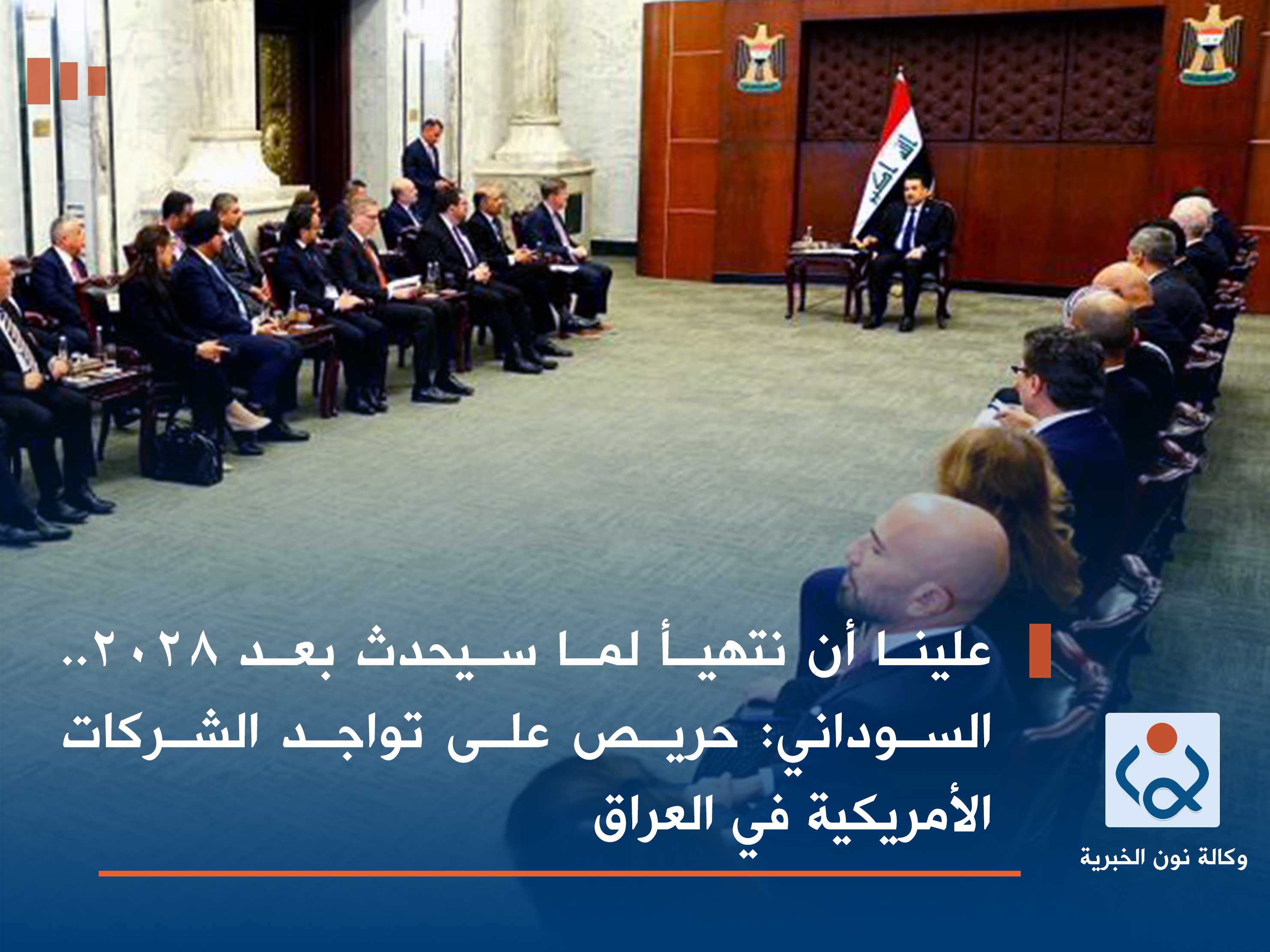 علينا أن نتهيأ لما سيحدث بعد ٢٠٢٨.. السوداني: حريص على تواجد الشركات الأمريكية في العراق

وكالة نون الخبرية